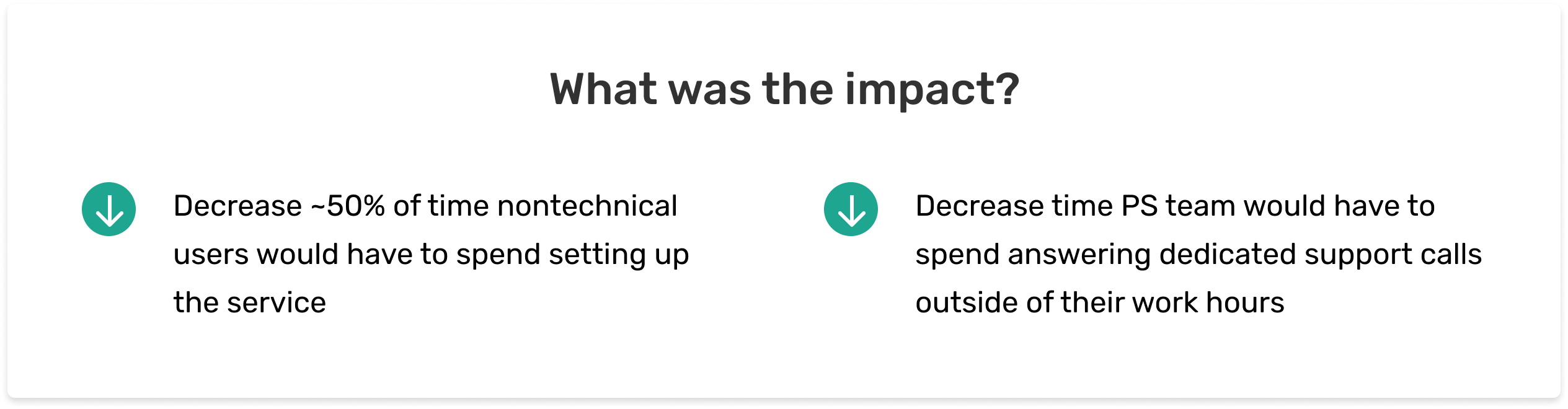 What was the impact?

Decrease ~50% of time nontechnical users would have to spend setting up the service

Decrease time PS team would have to spend answering dedicated support calls outside of their work hours